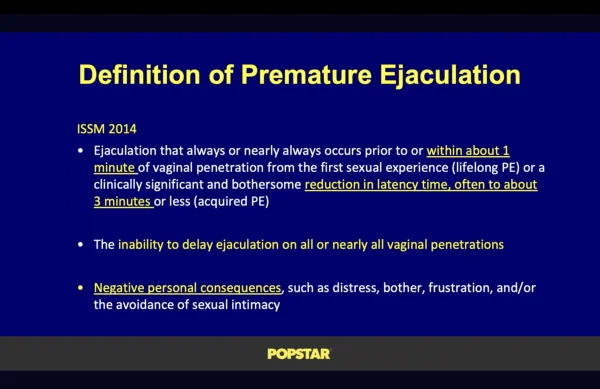 Definition of Premature Ejaculation

ISSM 2014

• Ejaculation that always or nearly always occurs prior to or within about 1 minute of vaginal penetration from the first sexual experience (lifelong PE) or a clinically significant and bothersome reduction in latency time, often to about 3 minutes or less (acquired PE)

• The inability to delay ejaculation on all or nearly all vaginal penetrations

• Negative personal consequences, such as distress, bother, frustration, and/or the avoidance of sexual intimacy

POPSTAR